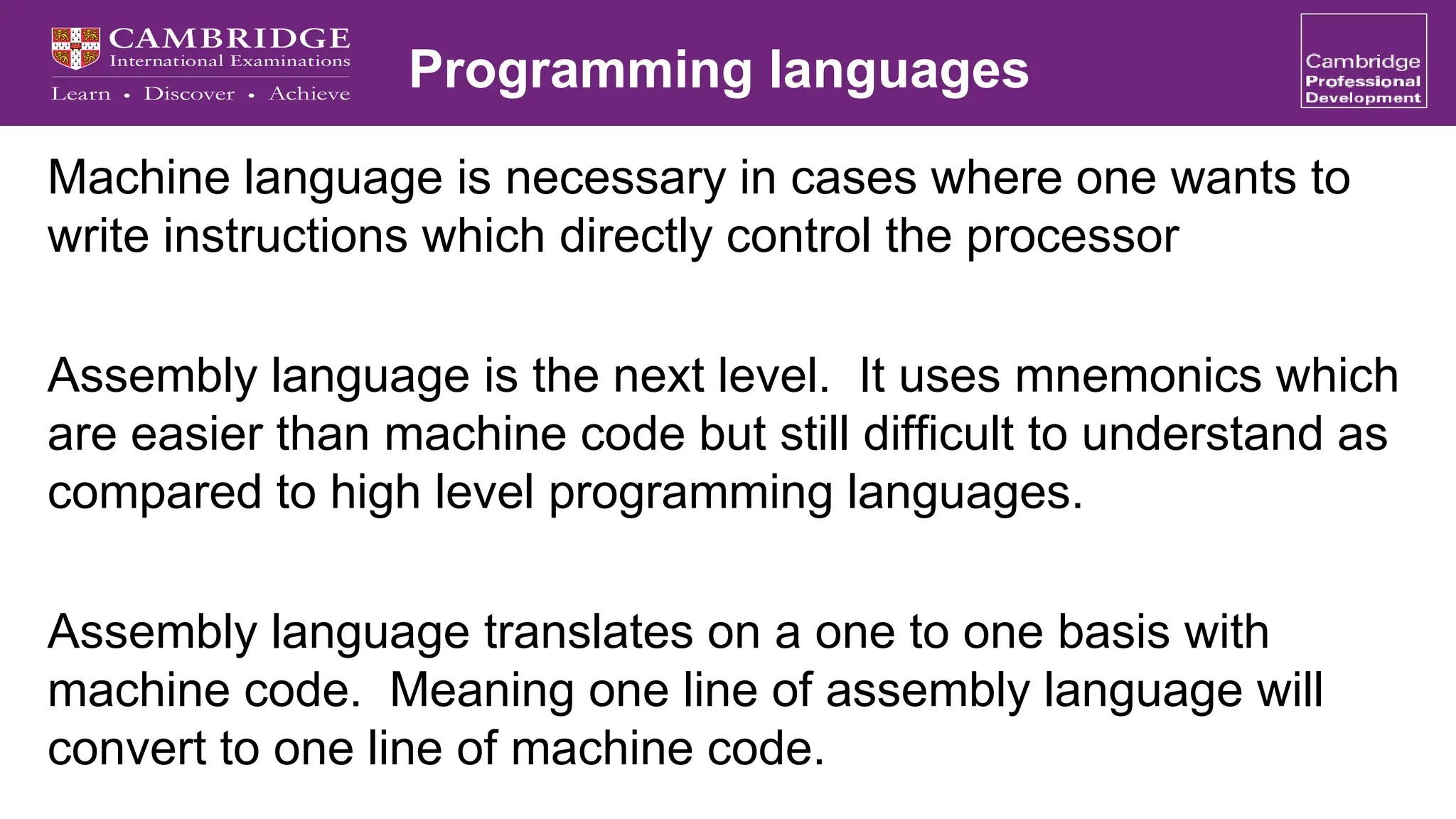 CAMBRIDGE
International Examinations
Learn • Discover • Achieve

Programming languages

Cambridge
Professional
Development

Machine language is necessary in cases where one wants to write instructions which directly control the processor

Assembly language is the next level.  It uses mnemonics which are easier than machine code but still difficult to understand as compared to high level programming languages.

Assembly language translates on a one to one basis with machine code.  Meaning one line of assembly language will convert to one line of machine code.